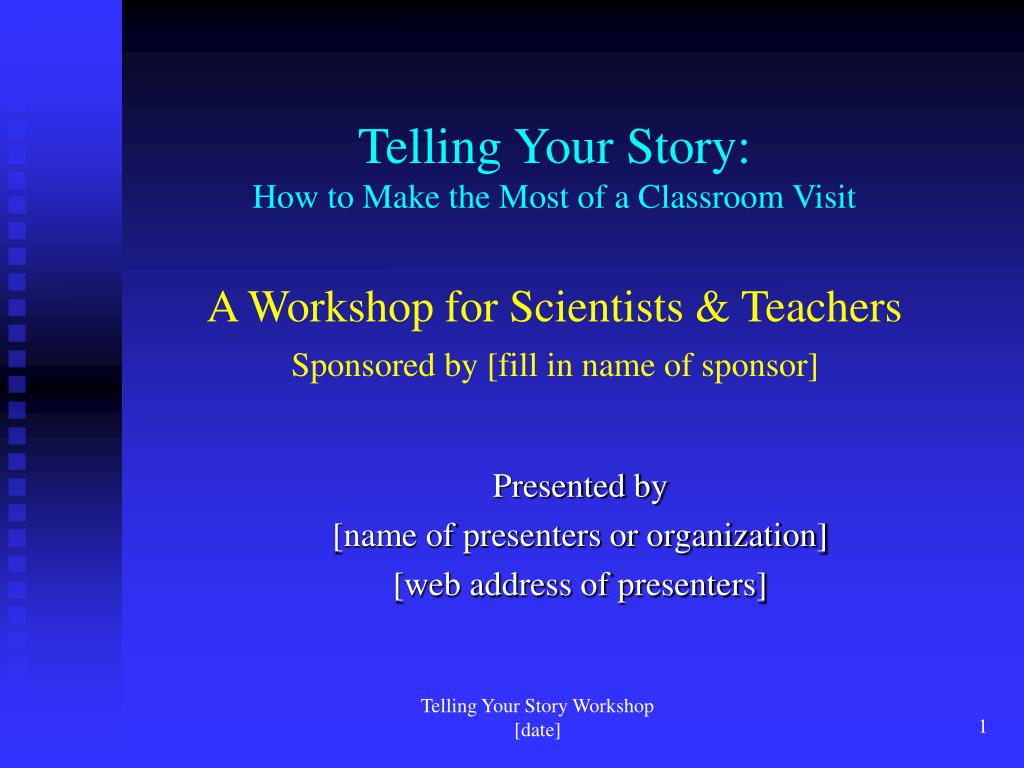 Telling Your Story:
How to Make the Most of a Classroom Visit

A Workshop for Scientists & Teachers
Sponsored by [fill in name of sponsor]

Presented by
[name of presenters or organization]
[web address of presenters]

Telling Your Story Workshop
[date]

1